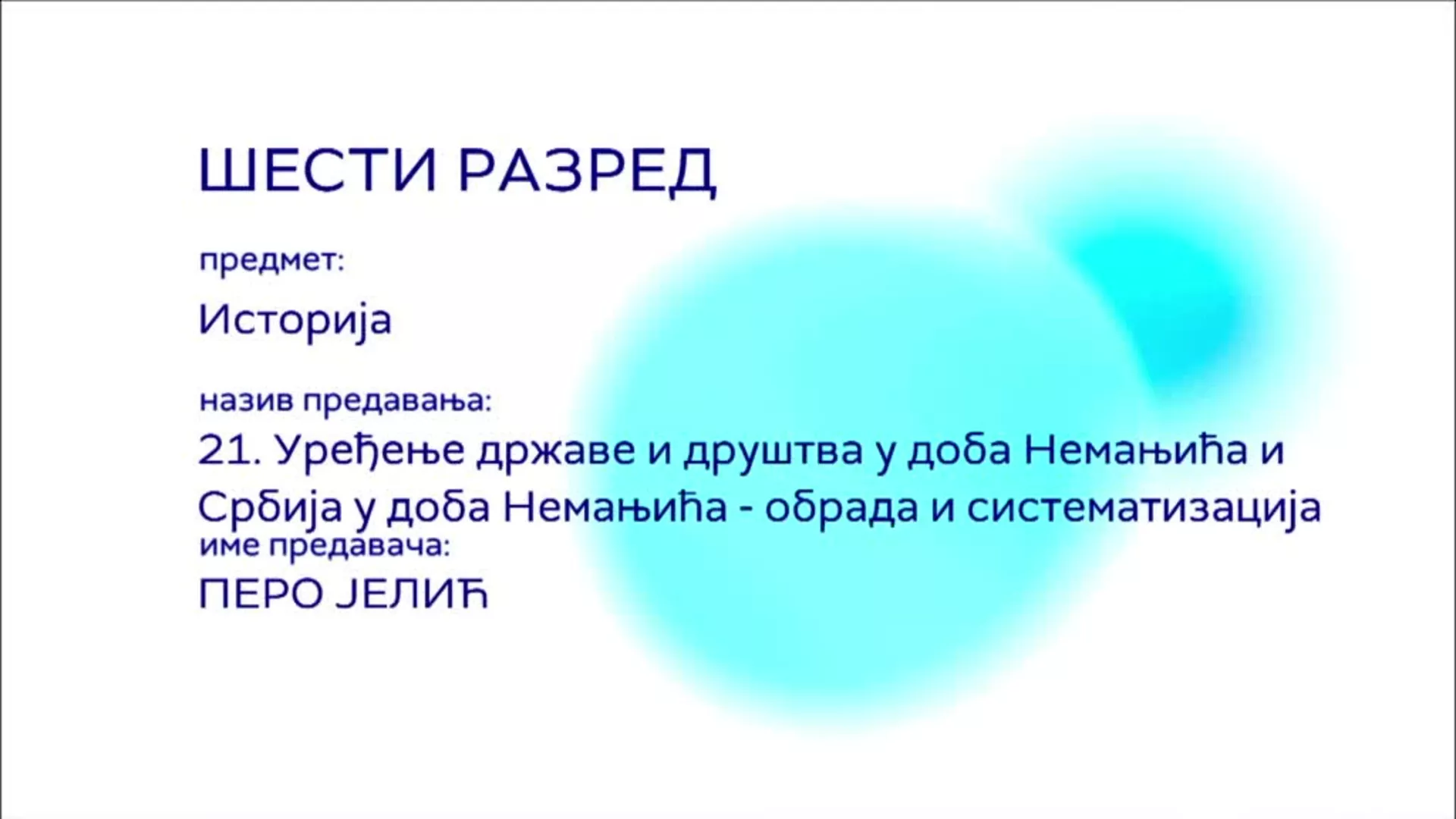 ШЕСТИ РАЗРЕД

предмет:

Историја

назив предавања:

21. Уређење државе и друштва у доба Немањића и Србија у доба Немањића - обрада и систематизација

име предавача:

ПЕРО ЈЕЛИЋ